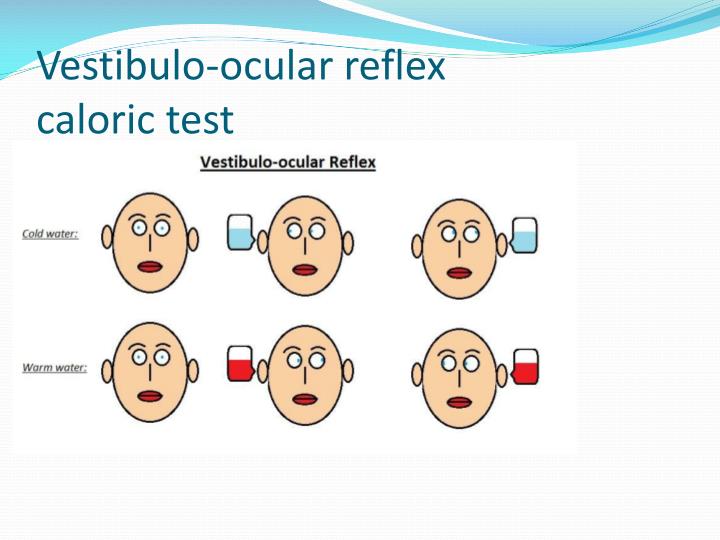 Vestibulo-ocular reflex caloric test

Vestibulo-ocular Reflex

Cold water:

Warm water: